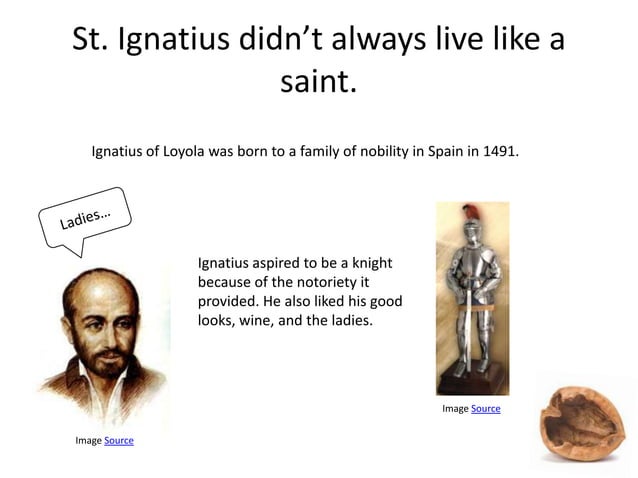 St. Ignatius didn't always live like a saint.

Ignatius of Loyola was born to a family of nobility in Spain in 1491.

Ladies…

Ignatius aspired to be a knight because of the notoriety it provided. He also liked his good looks, wine, and the ladies.

Image Source

Image Source